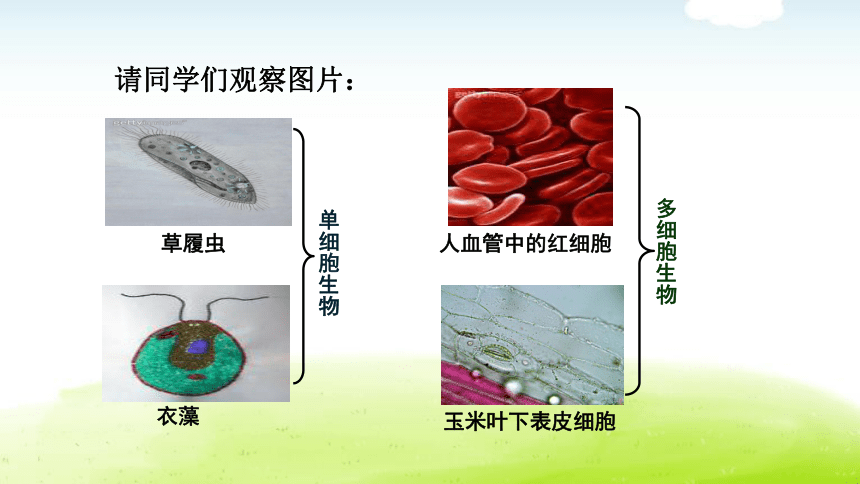 请同学们观察图片：

草履虫

衣藻

单细胞生物

人血管中的红细胞

玉米叶下表皮细胞

多细胞生物